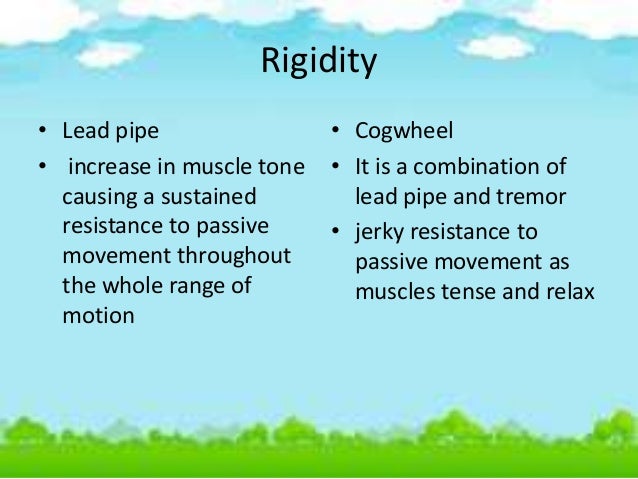 Rigidity

• Lead pipe
• increase in muscle tone causing a sustained resistance to passive movement throughout the whole range of motion

• Cogwheel
• It is a combination of lead pipe and tremor
• jerky resistance to passive movement as muscles tense and relax